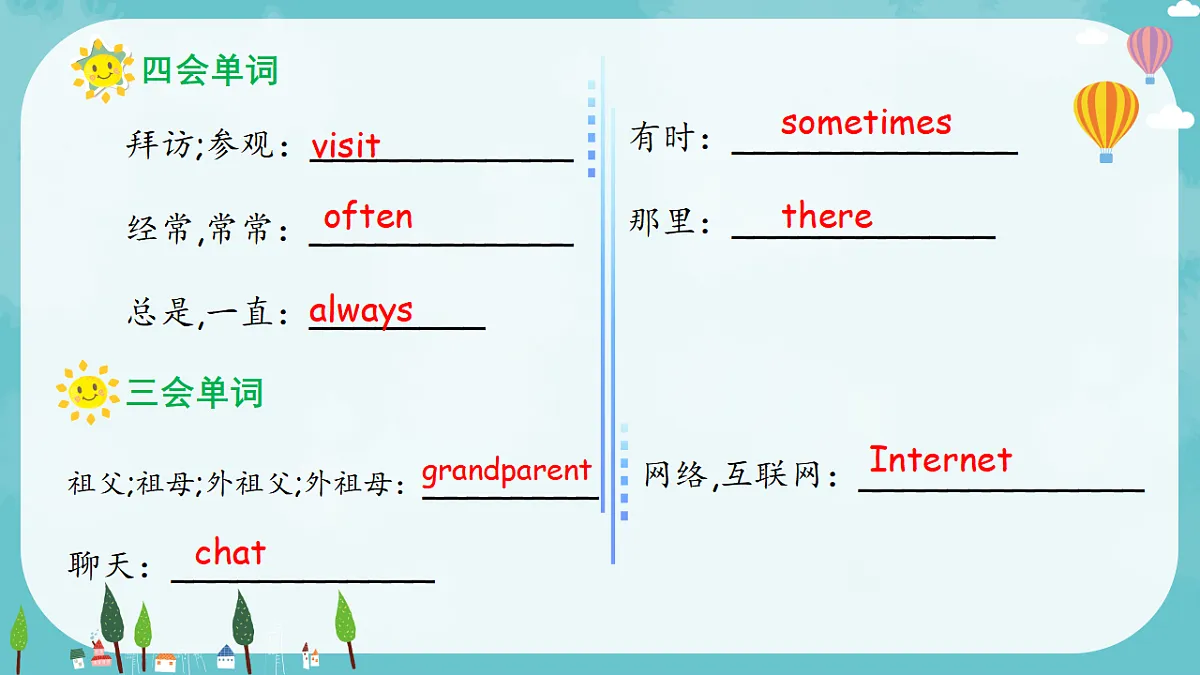 四会单词

拜访;参观：visit

经常,常常：often

总是,一直：always

有时：sometimes

那里：there

三会单词

祖父;祖母;外祖父;外祖母：grandparent

聊天：chat

网络,互联网：Internet